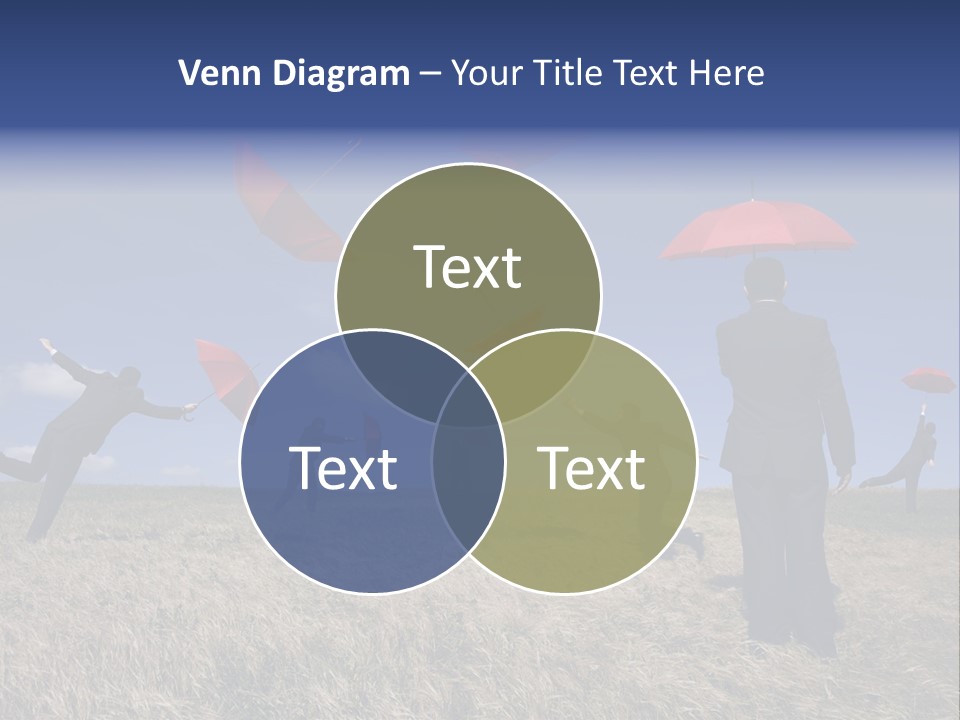 Venn Diagram – Your Title Text Here

Text

Text

Text